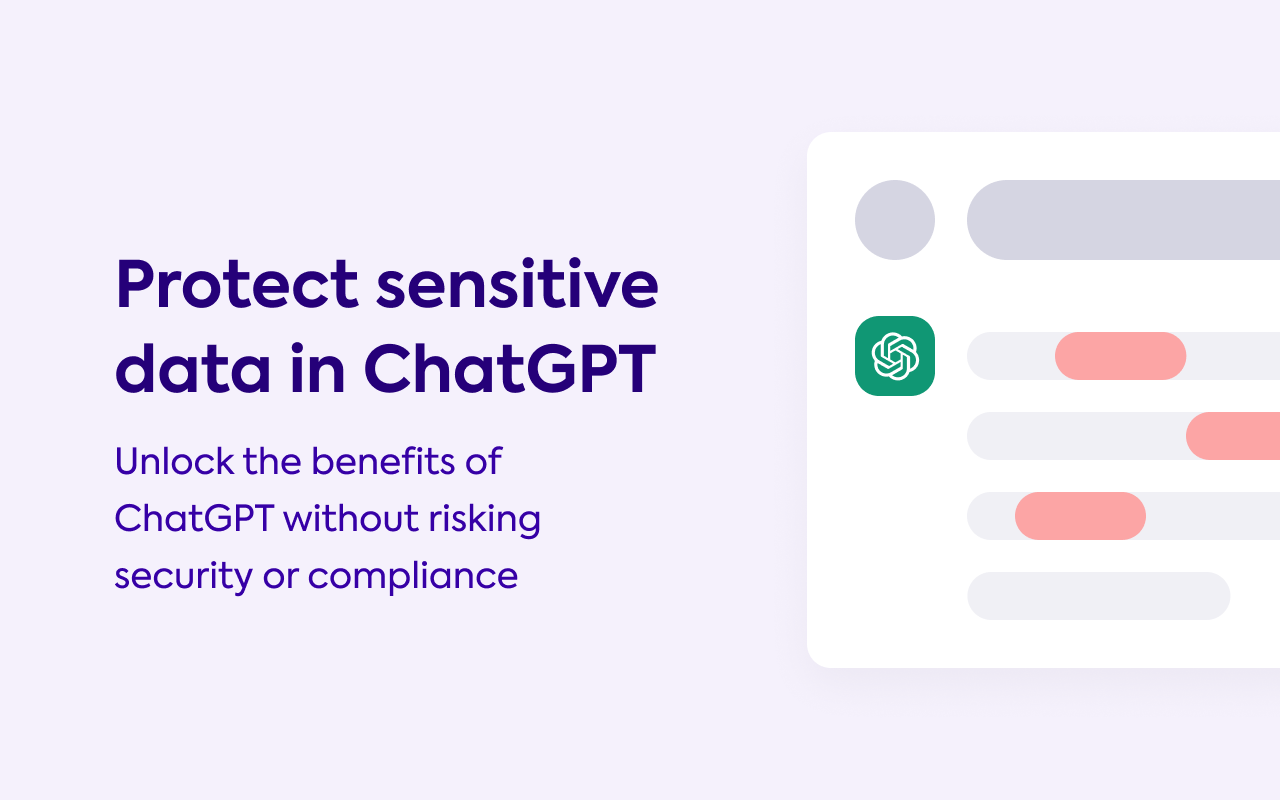 Protect sensitive data in ChatGPT

Unlock the benefits of ChatGPT without risking security or compliance